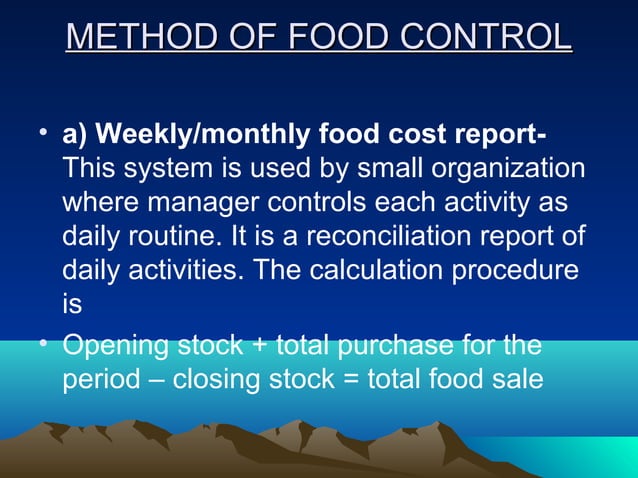 METHOD OF FOOD CONTROL

• a) Weekly/monthly food cost report- This system is used by small organization where manager controls each activity as daily routine. It is a reconciliation report of daily activities. The calculation procedure is

• Opening stock + total purchase for the period – closing stock = total food sale